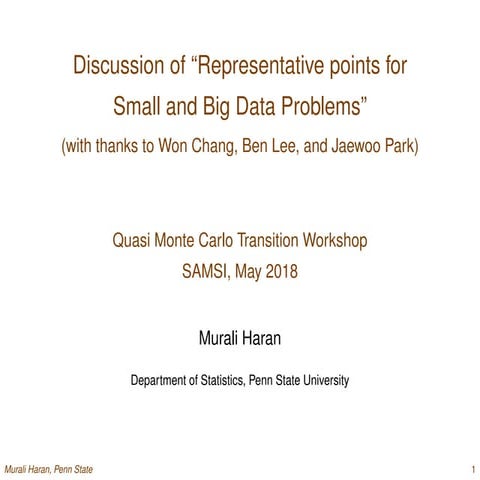 Discussion of “Representative points for Small and Big Data Problems”

(with thanks to Won Chang, Ben Lee, and Jaewoo Park)

Quasi Monte Carlo Transition Workshop
SAMSI, May 2018

Murali Haran

Department of Statistics, Penn State University

Murali Haran, Penn State

1